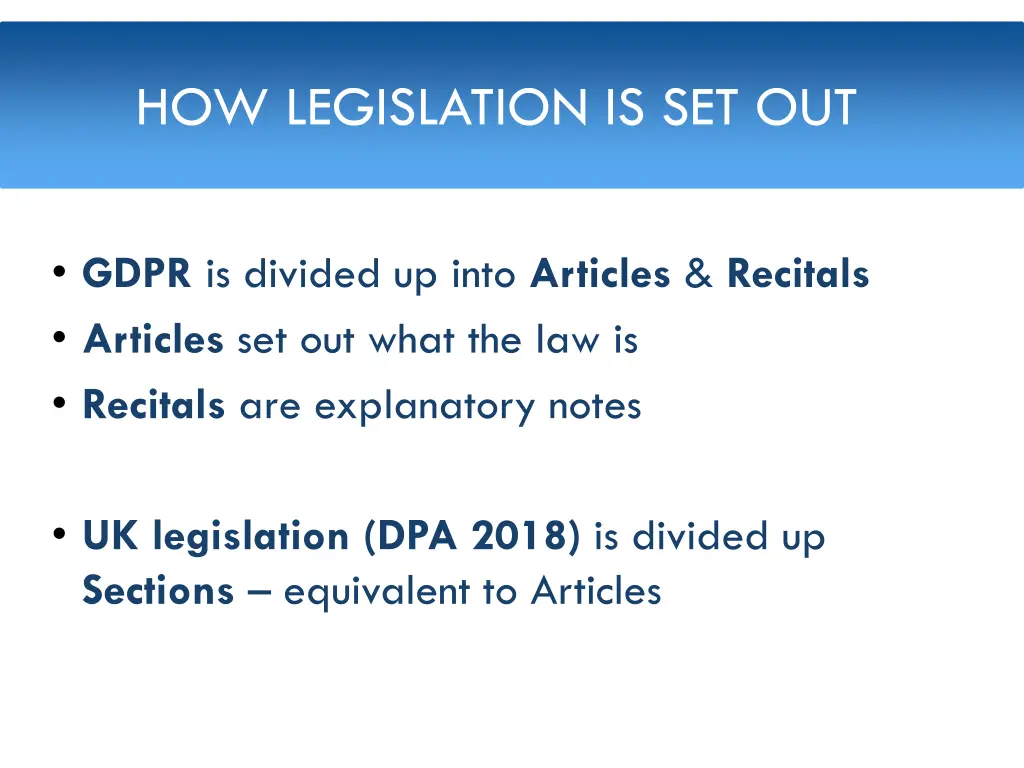 HOW LEGISLATION IS SET OUT

• GDPR is divided up into Articles & Recitals
• Articles set out what the law is
• Recitals are explanatory notes

• UK legislation (DPA 2018) is divided up Sections – equivalent to Articles